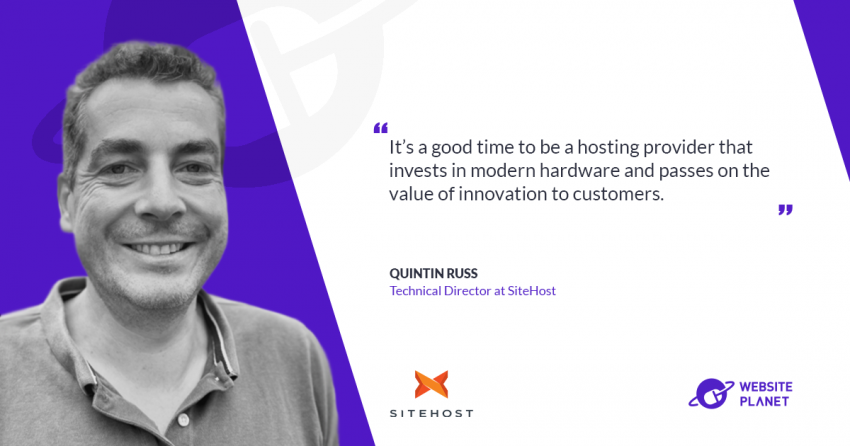 “ It’s a good time to be a hosting provider that invests in modern hardware and passes on the value of innovation to customers. ”

QUINTIN RUSS
Technical Director at SiteHost

SITEHOST

WEBSITE PLANET